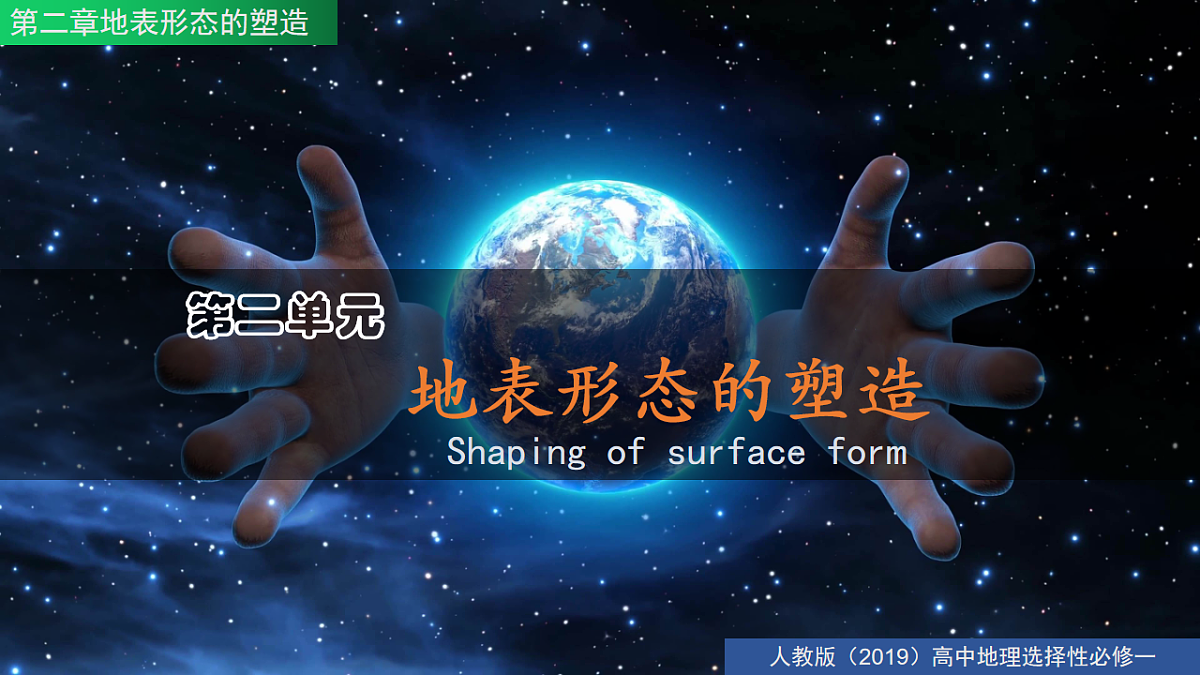 第二章地表形态的塑造

第二单元

地表形态的塑造

Shaping of surface form

人教版（2019）高中地理选择性必修一